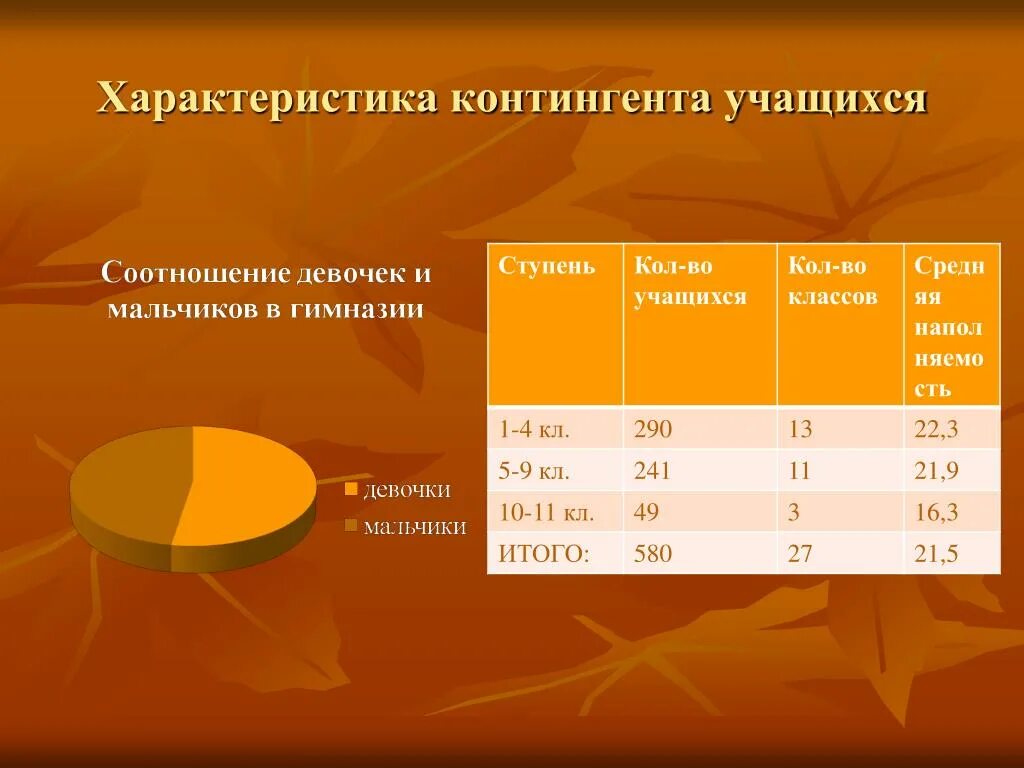 Характеристика контингента учащихся

Соотношение девочек и мальчиков в гимназии

девочки
мальчики

| Ступень | Кол-во учащихся | Кол-во классов | Средняя наполняемость |
|---|---|---|---|
| 1-4 кл. | 290 | 13 | 22,3 |
| 5-9 кл. | 241 | 11 | 21,9 |
| 10-11 кл. | 49 | 3 | 16,3 |
| ИТОГО: | 580 | 27 | 21,5 |